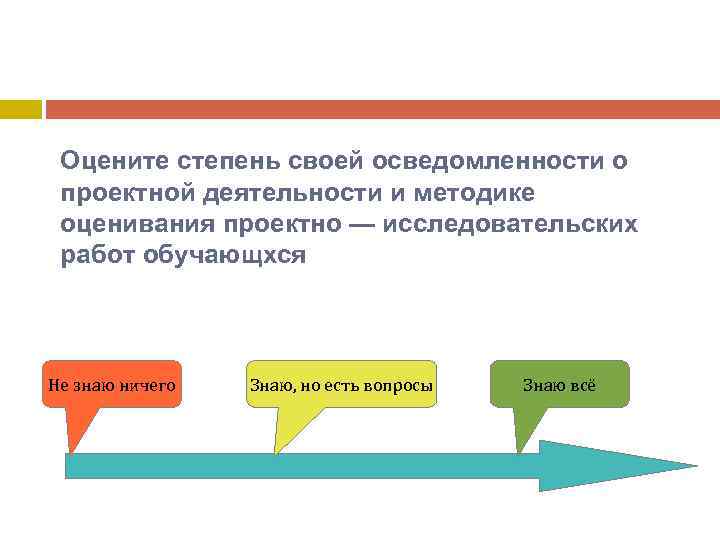 Оцените степень своей осведомленности о проектной деятельности и методике оценивания проектно — исследовательских работ обучающхся

Не знаю ничего

Знаю, но есть вопросы

Знаю всё